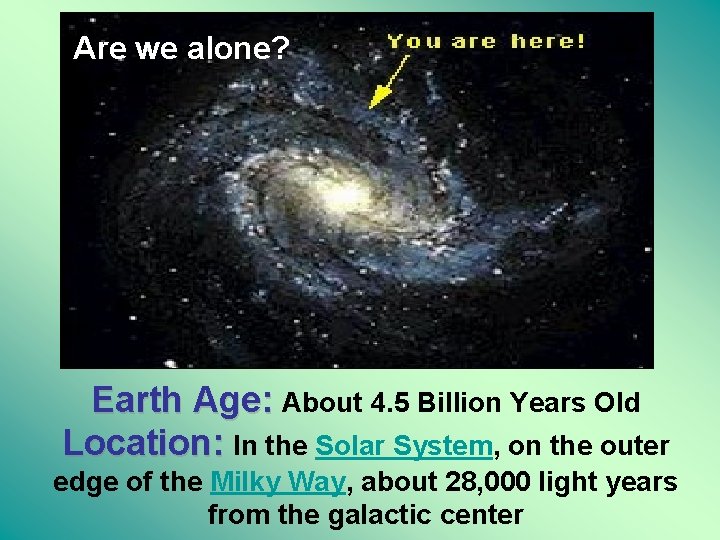 Are we alone?

You are here!

Earth Age: About 4.5 Billion Years Old
Location: In the Solar System, on the outer edge of the Milky Way, about 28,000 light years from the galactic center